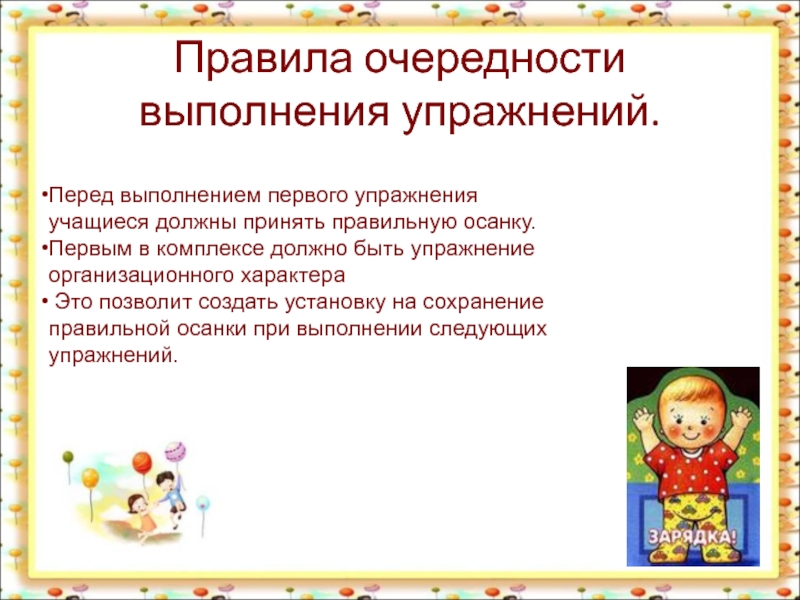 Правила очередности выполнения упражнений.

•Перед выполнением первого упражнения учащиеся должны принять правильную осанку.
•Первым в комплексе должно быть упражнение организационного характера
• Это позволит создать установку на сохранение правильной осанки при выполнении следующих упражнений.

ЗАРЯДКА!